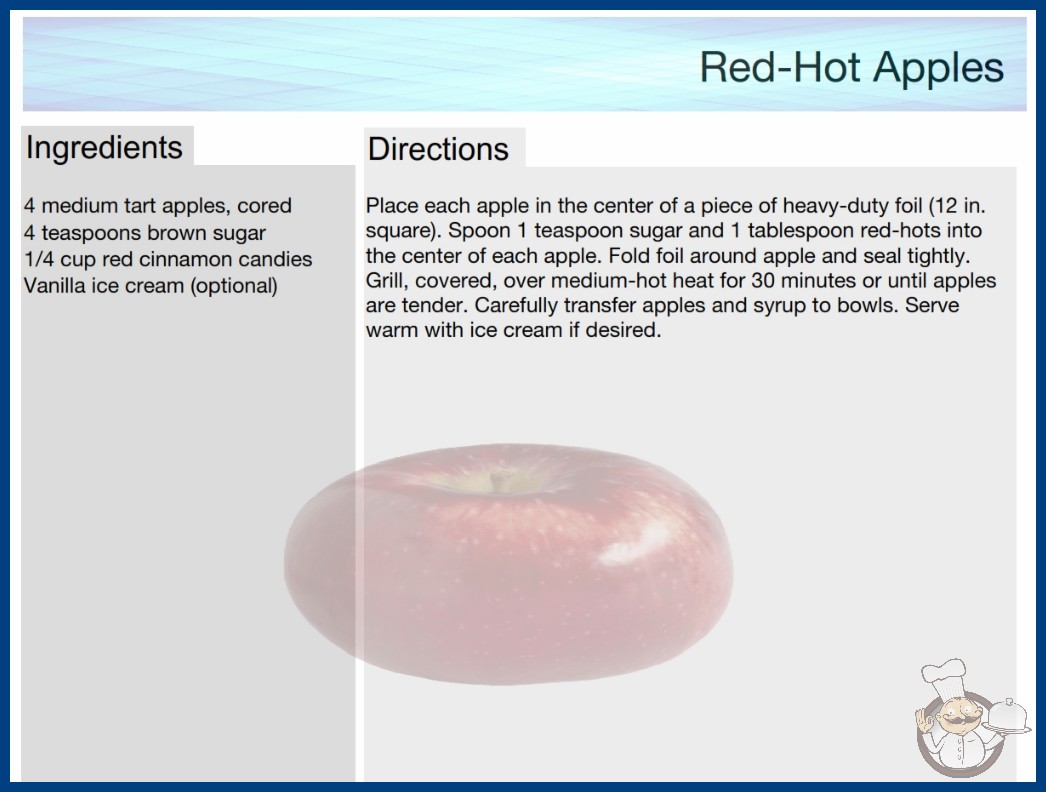 Red-Hot Apples

Ingredients

4 medium tart apples, cored
4 teaspoons brown sugar
1/4 cup red cinnamon candies
Vanilla ice cream (optional)

Directions

Place each apple in the center of a piece of heavy-duty foil (12 in. square). Spoon 1 teaspoon sugar and 1 tablespoon red-hots into the center of each apple. Fold foil around apple and seal tightly. Grill, covered, over medium-hot heat for 30 minutes or until apples are tender. Carefully transfer apples and syrup to bowls. Serve warm with ice cream if desired.